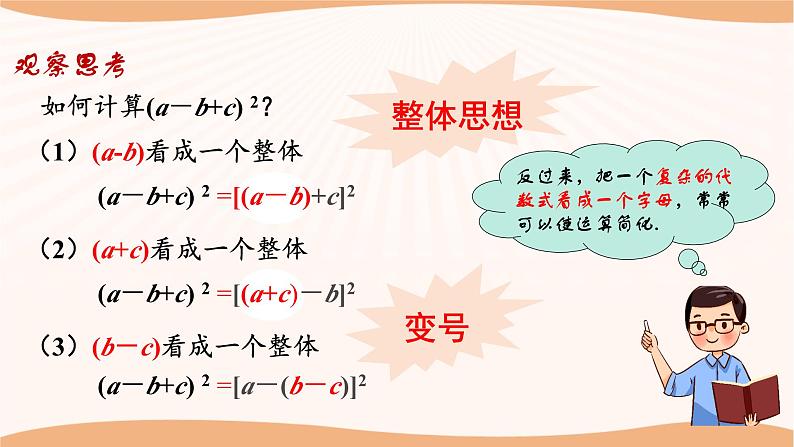 观察思考

如何计算$(a-b+c)^2$？

（1）$(a-b)$看成一个整体

$(a-b+c)^2=[(a-b)+c]^2$

（2）$(a+c)$看成一个整体

$(a-b+c)^2=[(a+c)-b]^2$

（3）$(b-c)$看成一个整体

$(a-b+c)^2=[a-(b-c)]^2$

整体思想

反过来，把一个复杂的代数式看成一个字母，常常可以使运算简化.

变号